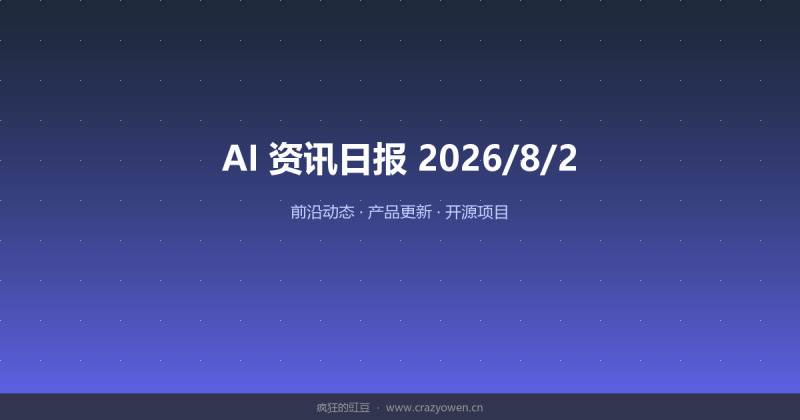 AI 资讯日报 2026/8/2

前沿动态 · 产品更新 · 开源项目

疯狂的豇豆 · www.crazyowen.cn